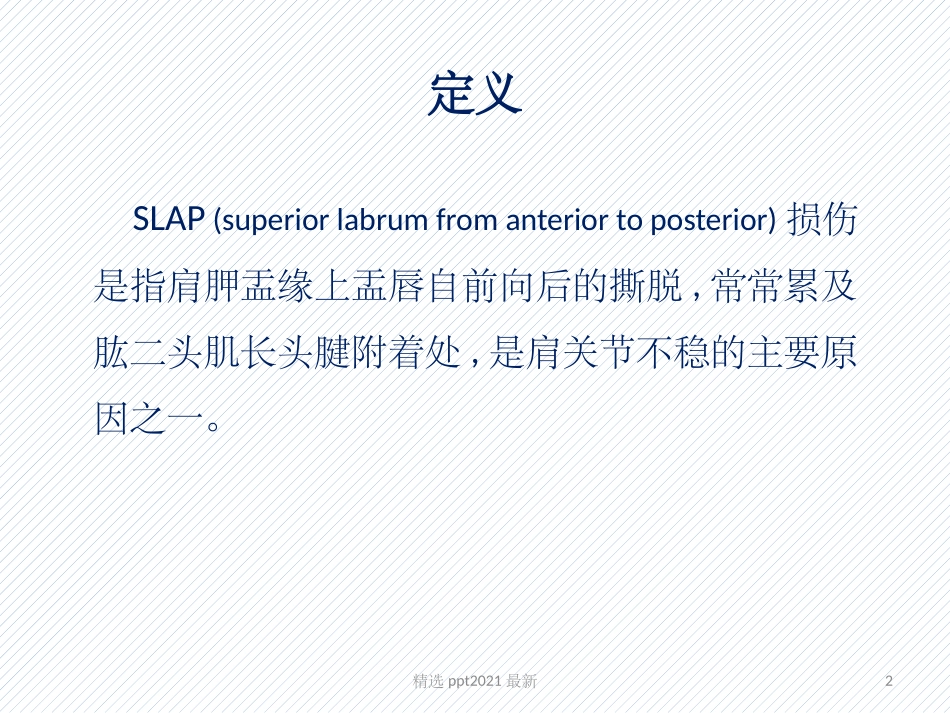 定义

SLAP (superior labrum from anterior to posterior) 损伤是指肩胛盂缘上盂唇自前向后的撕脱，常常累及肱二头肌长头腱附着处，是肩关节不稳的主要原因之一。

精选 ppt2021 最新

2